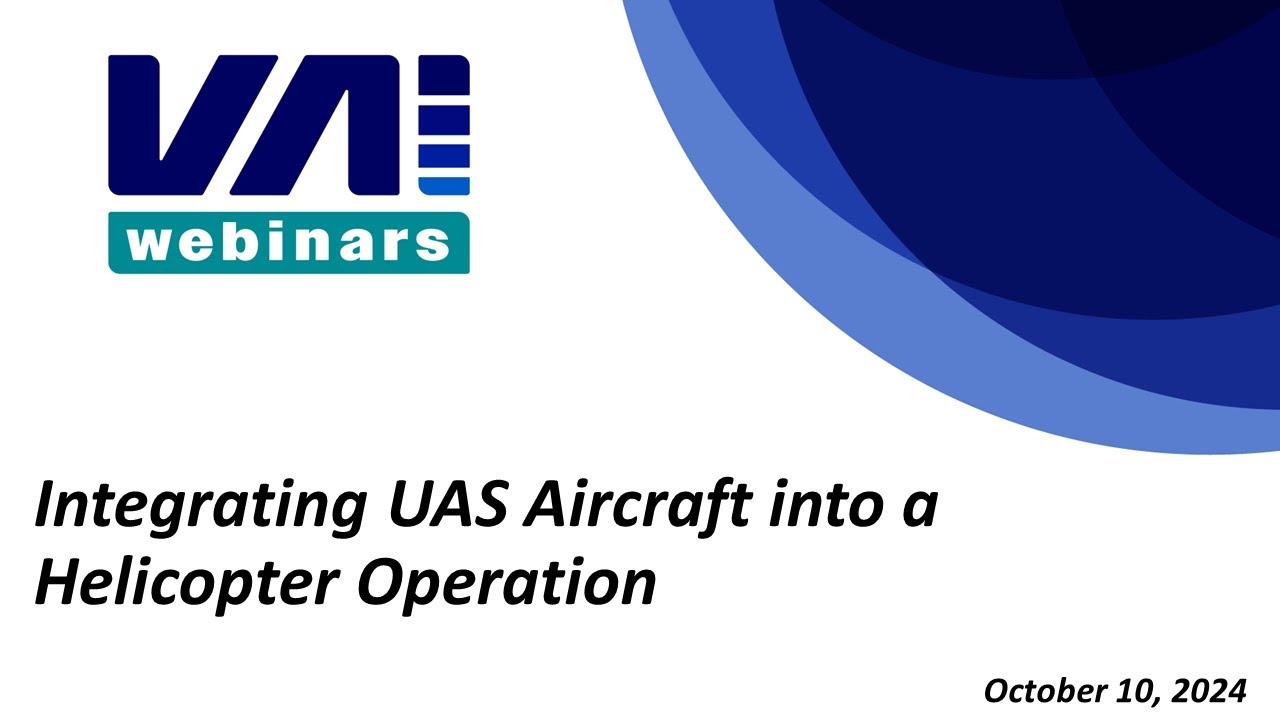 VAI
webinars

Integrating UAS Aircraft into a Helicopter Operation

October 10, 2024